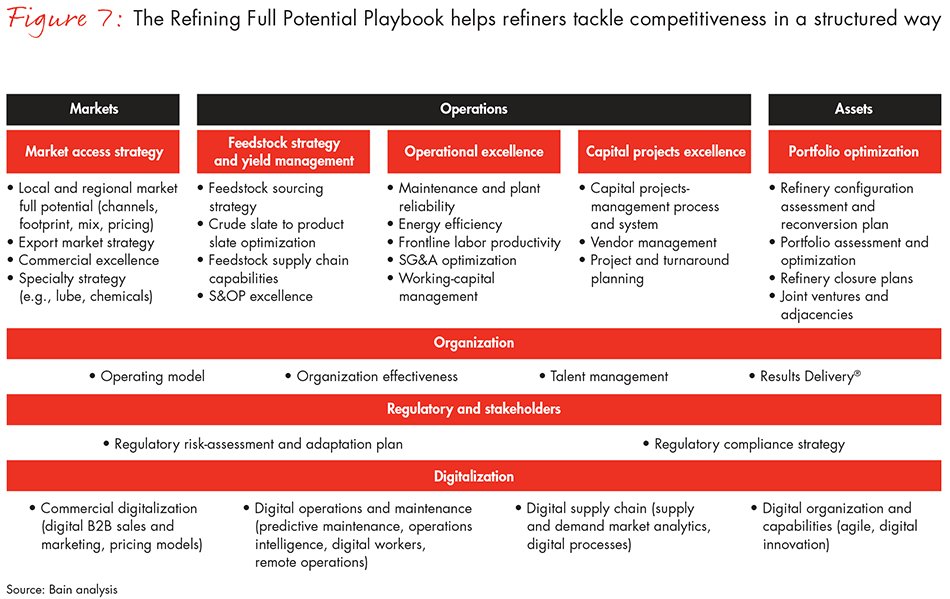 Figure 7: The Refining Full Potential Playbook helps refiners tackle competitiveness in a structured way

Markets

Market access strategy

• Local and regional market full potential (channels, footprint, mix, pricing)
• Export market strategy
• Commercial excellence
• Specialty strategy (e.g., lube, chemicals)

Operations

Feedstock strategy and yield management

• Feedstock sourcing strategy
• Crude slate to product slate optimization
• Feedstock supply chain capabilities
• S&OP excellence

Operational excellence

• Maintenance and plant reliability
• Energy efficiency
• Frontline labor productivity
• SG&A optimization
• Working-capital management

Capital projects excellence

• Capital projects-management process and system
• Vendor management
• Project and turnaround planning

Assets

Portfolio optimization

• Refinery configuration assessment and reconversion plan
• Portfolio assessment and optimization
• Refinery closure plans
• Joint ventures and adjacencies

Organization

• Operating model • Organization effectiveness • Talent management • Results Delivery®

Regulatory and stakeholders

• Regulatory risk-assessment and adaptation plan • Regulatory compliance strategy

Digitalization

• Commercial digitalization (digital B2B sales and marketing, pricing models)
• Digital operations and maintenance (predictive maintenance, operations intelligence, digital workers, remote operations)
• Digital supply chain (supply and demand market analytics, digital processes)
• Digital organization and capabilities (agile, digital innovation)

Source: Bain analysis